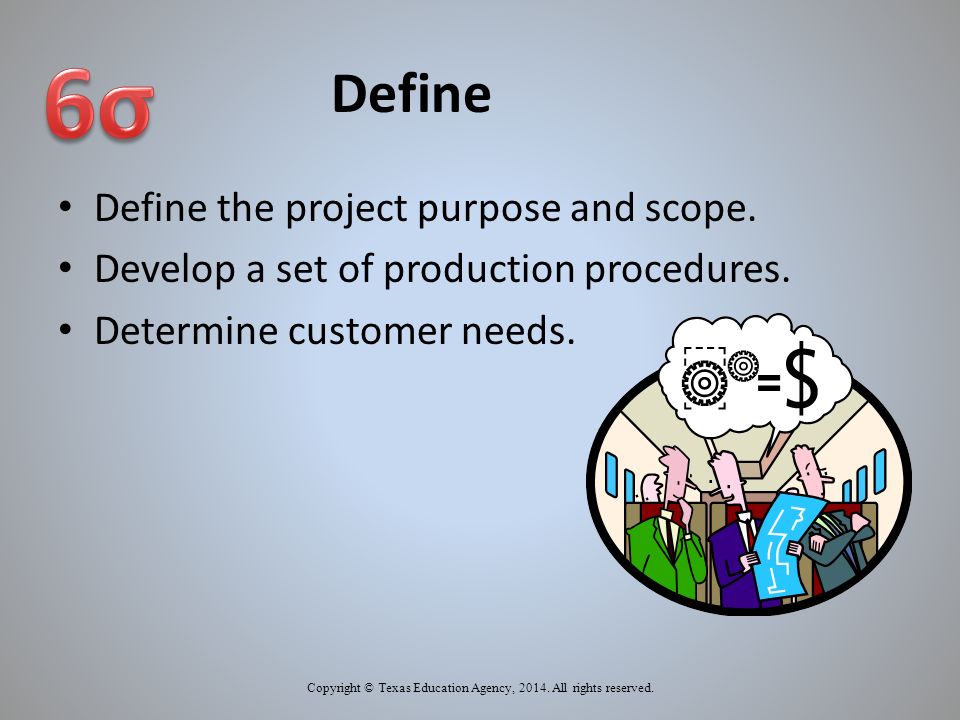 6σ

Define

• Define the project purpose and scope.
• Develop a set of production procedures.
• Determine customer needs.

=$

Copyright © Texas Education Agency, 2014. All rights reserved.